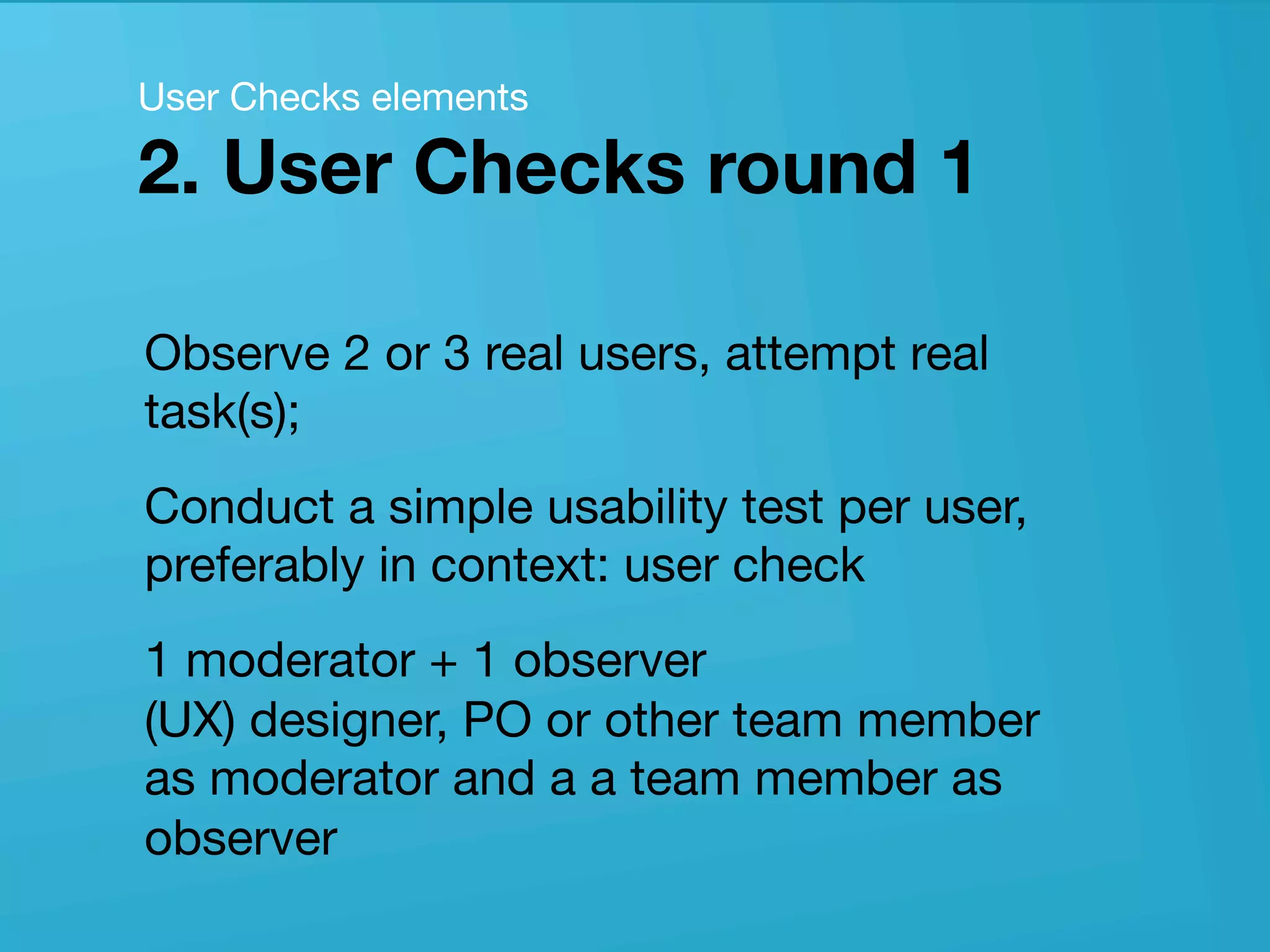 User Checks elements

2. User Checks round 1

Observe 2 or 3 real users, attempt real task(s);

Conduct a simple usability test per user, preferably in context: user check

1 moderator + 1 observer
(UX) designer, PO or other team member as moderator and a a team member as observer